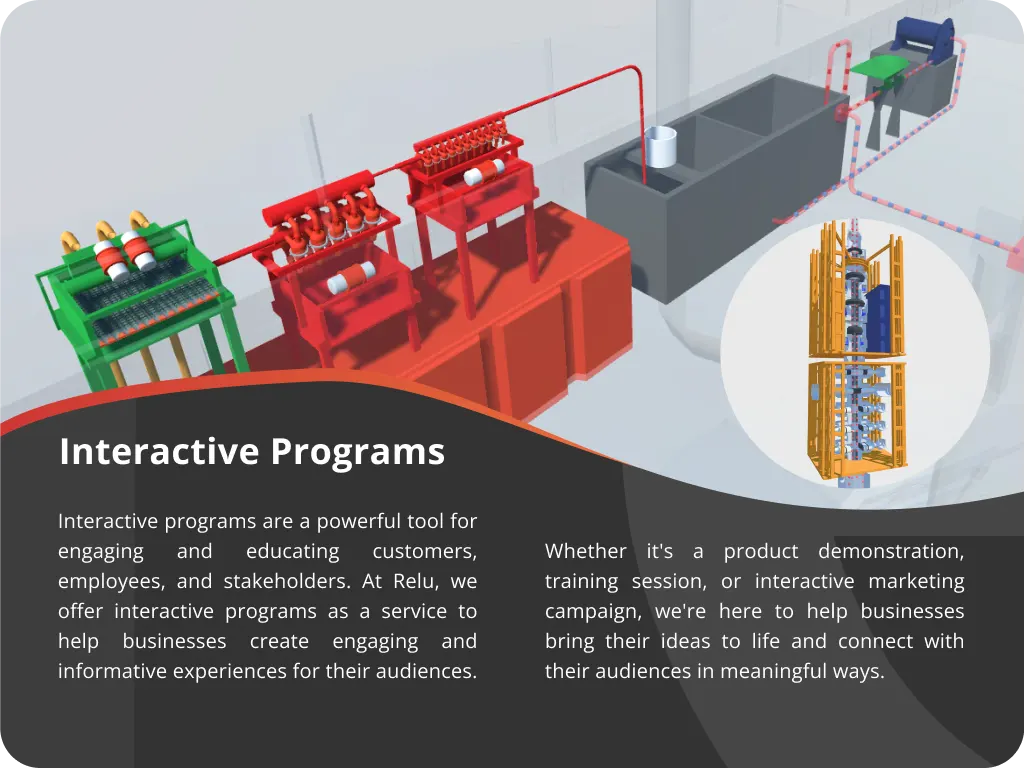 Interactive Programs

Interactive programs are a powerful tool for engaging and educating customers, employees, and stakeholders. At Relu, we offer interactive programs as a service to help businesses create engaging and informative experiences for their audiences.

Whether it's a product demonstration, training session, or interactive marketing campaign, we're here to help businesses bring their ideas to life and connect with their audiences in meaningful ways.